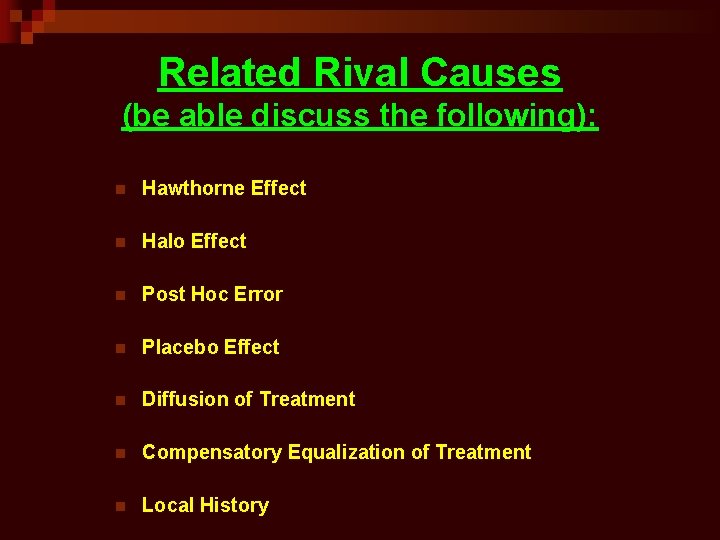 Related Rival Causes
(be able discuss the following):

- Hawthorne Effect
- Halo Effect
- Post Hoc Error
- Placebo Effect
- Diffusion of Treatment
- Compensatory Equalization of Treatment
- Local History